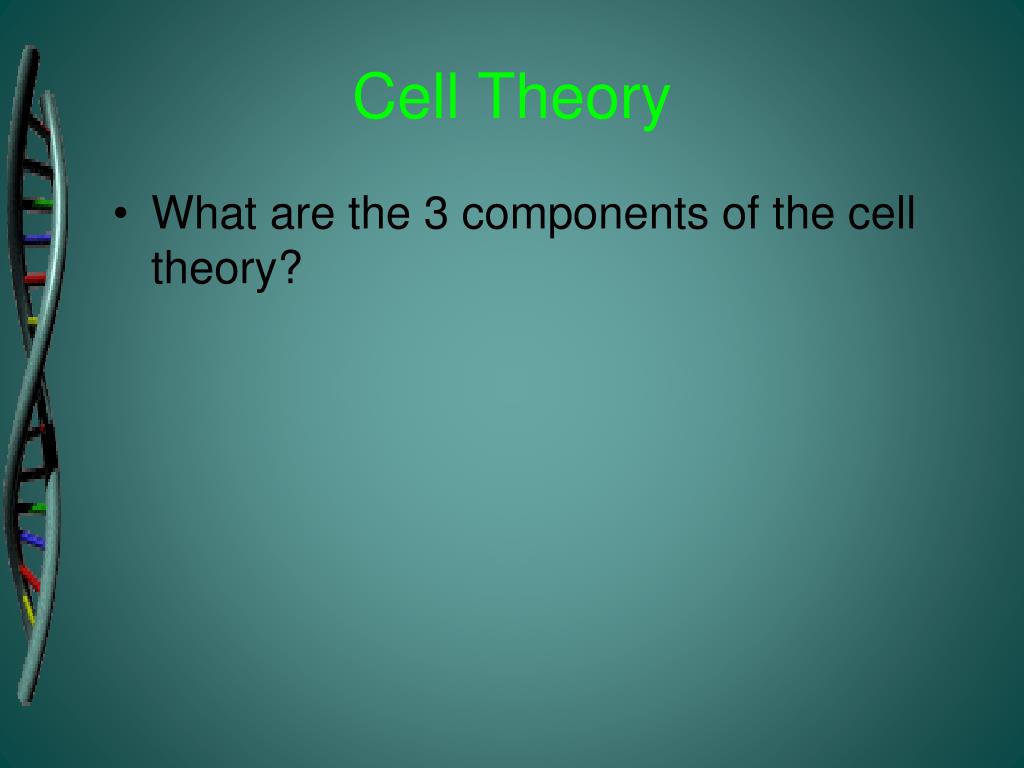 Cell Theory

• What are the 3 components of the cell theory?